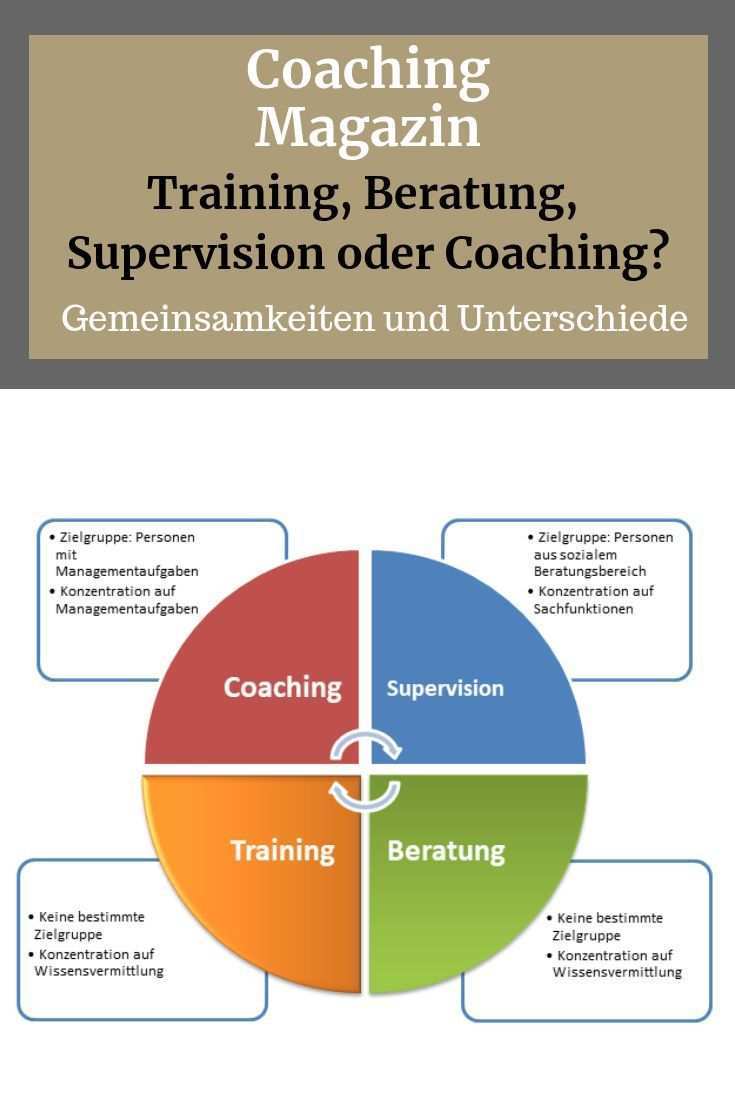 Coaching
Magazin
Training, Beratung, Supervision oder Coaching?
Gemeinsamkeiten und Unterschiede

• Zielgruppe: Personen mit Managementaufgaben
• Konzentration auf Managementaufgaben

• Zielgruppe: Personen aus sozialem Beratungsbereich
• Konzentration auf Sachfunktionen

Coaching

Supervision

Training

Beratung

• Keine bestimmte Zielgruppe
• Konzentration auf Wissensvermittlung

• Keine bestimmte Zielgruppe
• Konzentration auf Wissensvermittlung